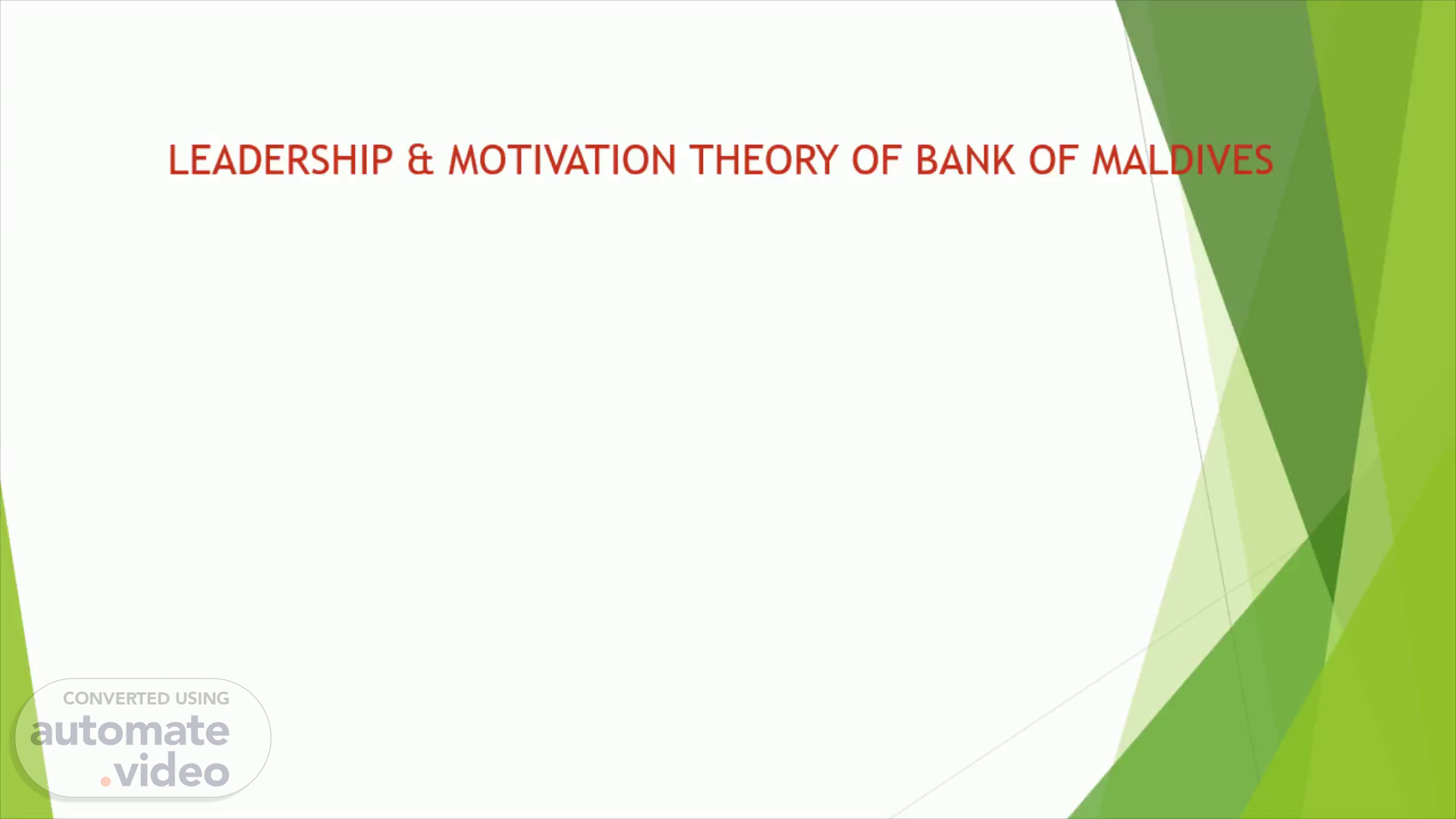 LEADERSHIP & MOTIVATION THEORY OF BANK OF MALDIVES

CONVERTED USING
automate
.video